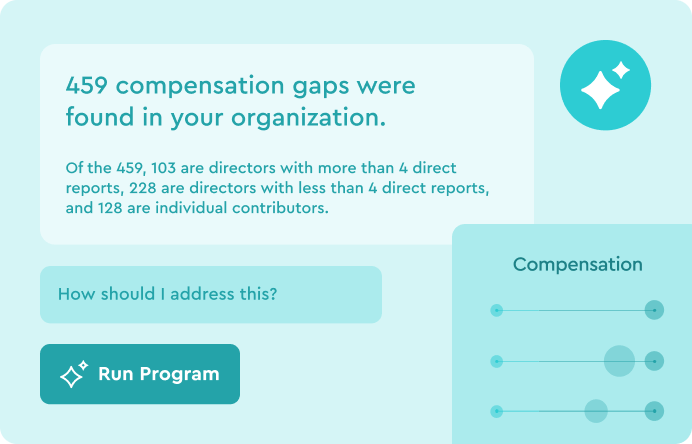 459 compensation gaps were found in your organization.

Of the 459, 103 are directors with more than 4 direct reports, 228 are directors with less than 4 direct reports, and 128 are individual contributors.

How should I address this?

Run Program

Compensation